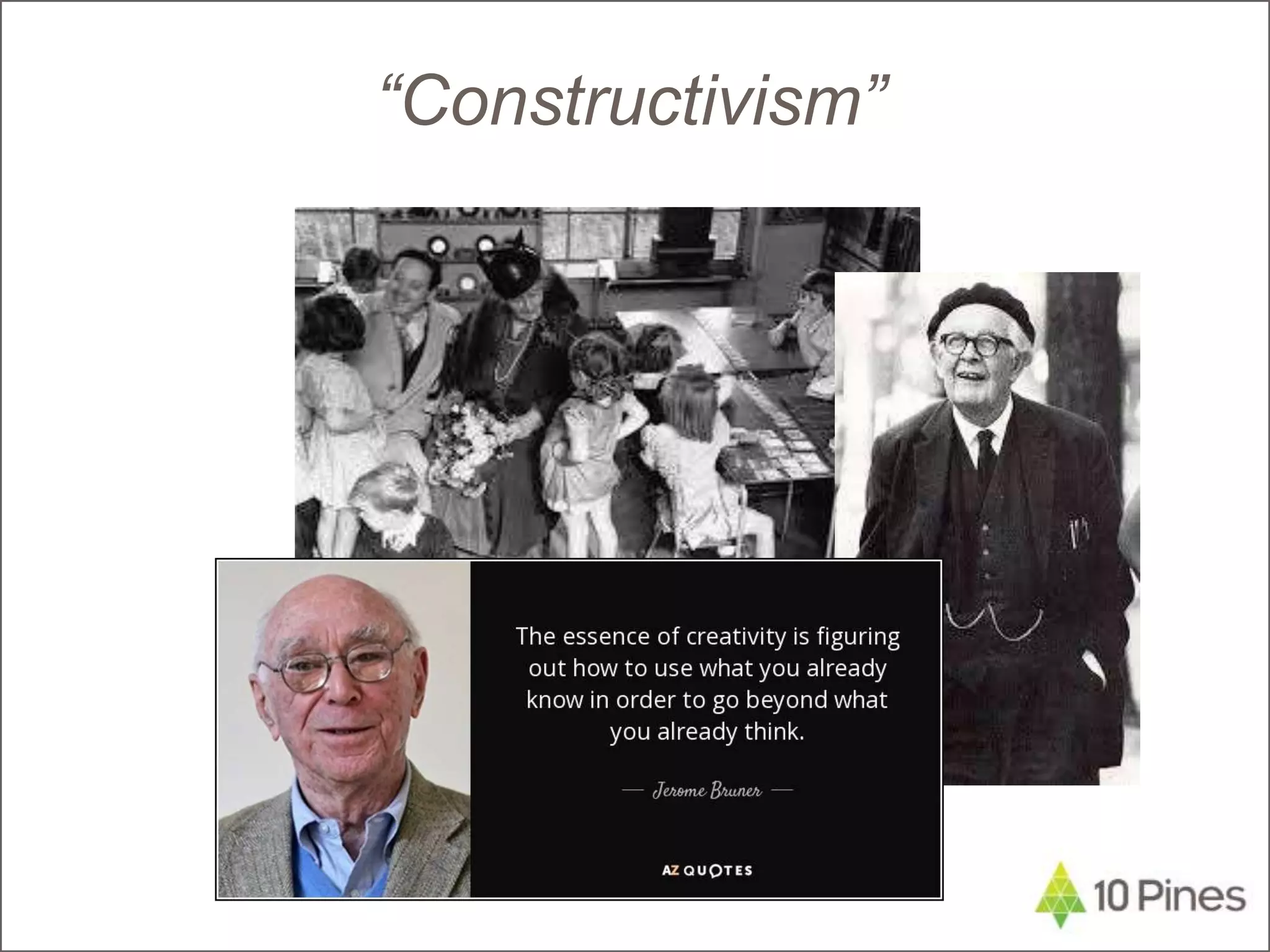 “Constructivism”

The essence of creativity is figuring out how to use what you already know in order to go beyond what you already think.

— Jerome Bruner —

AZ QUOTES

10 Pines